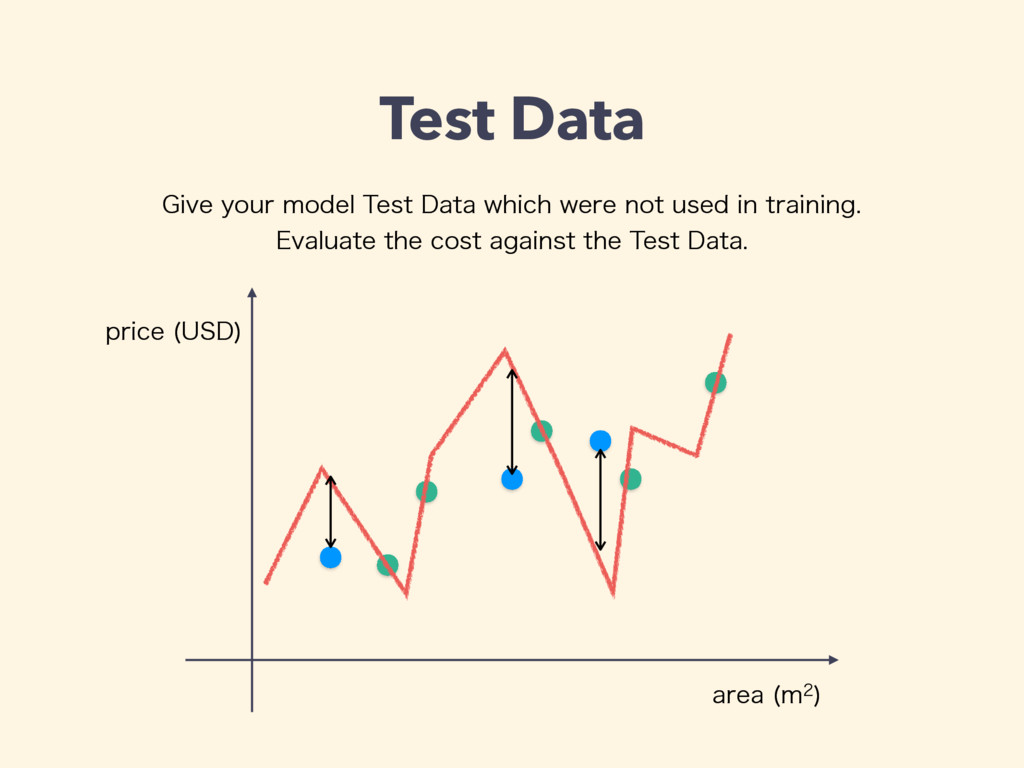 Test Data

Give your model Test Data which were not used in training.
Evaluate the cost against the Test Data.

price (USD)

area ($m^2$)